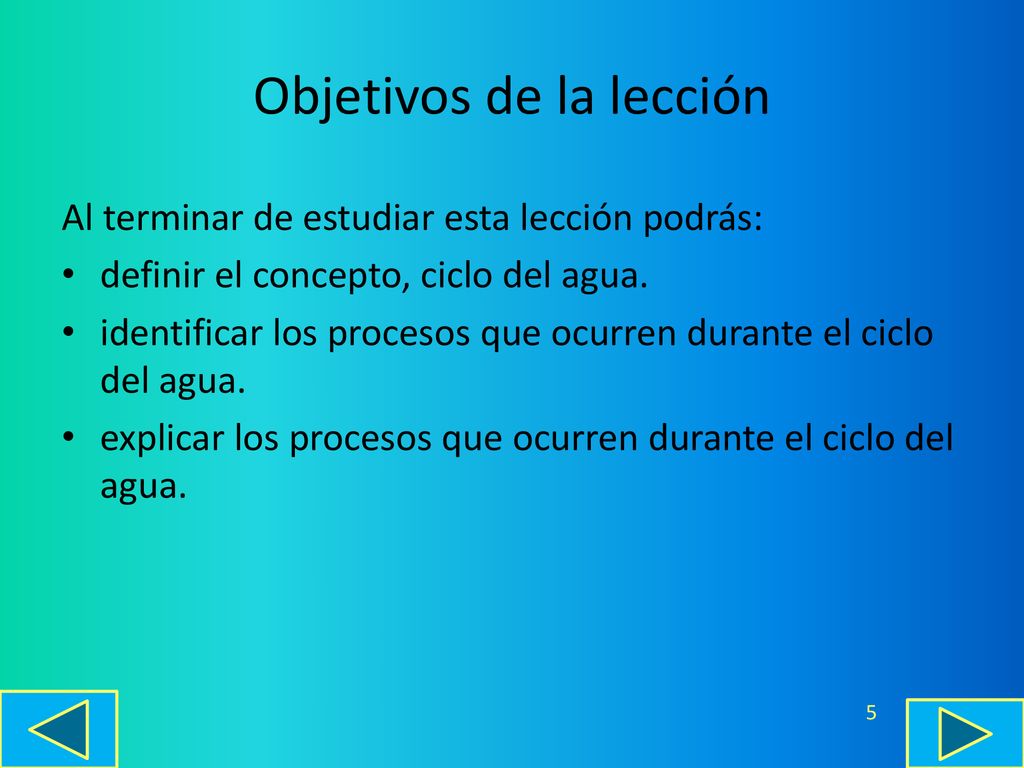 Objetivos de la lección

Al terminar de estudiar esta lección podrás:

• definir el concepto, ciclo del agua.
• identificar los procesos que ocurren durante el ciclo del agua.
• explicar los procesos que ocurren durante el ciclo del agua.

5